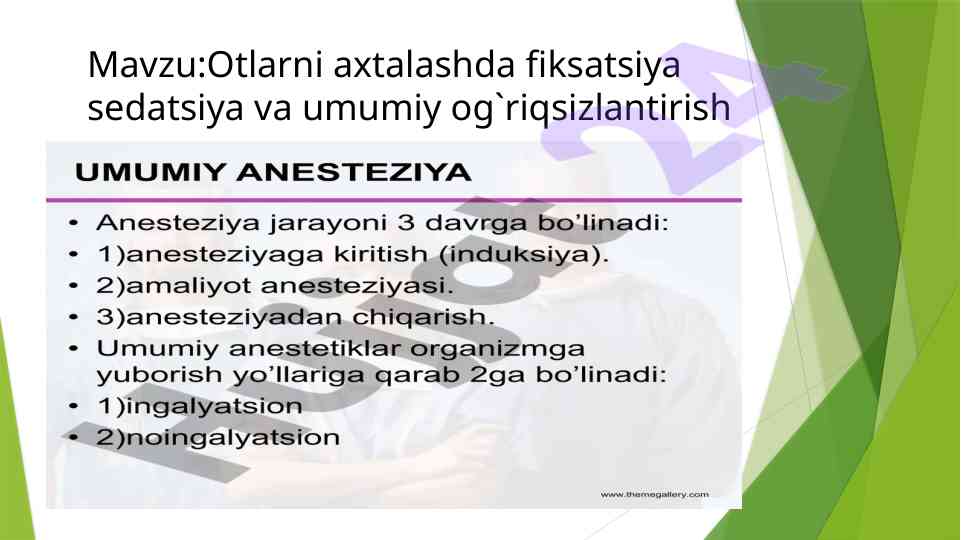 Mavzu:Otlarni axtalashda fiksatsiya sedatsiya va umumiy og`riqsizlantirish

UMUMIY ANESTEZIYA

• Anesteziya jarayoni 3 davrga bo'linadi:
• 1)anesteziyaga kiritish (induksiya).
• 2)amaliyot anesteziyasi.
• 3)anesteziyadan chiqarish.
• Umumiy anestetiklar organizmga yuborish yo'llariga qarab 2ga bo'linadi:
• 1)ingalyatsion
• 2)noingalyatsion

www.themegallery.com

Hujjat 24